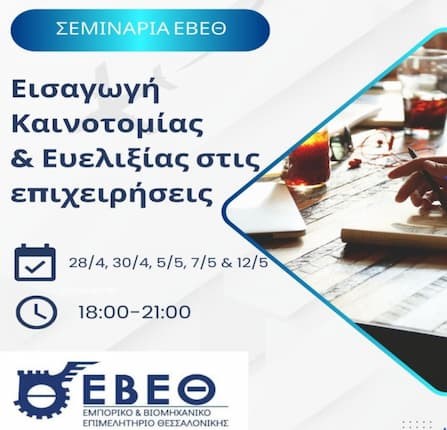 ΣΕΜΙΝΑΡΙΑ ΕΒΕΘ

Εισαγωγή Καινοτομίας & Ευελιξίας στις επιχειρήσεις

28/4, 30/4, 5/5, 7/5 & 12/5

18:00-21:00

ΕΒΕΘ
ΕΜΠΟΡΙΚΟ & ΒΙΟΜΗΧΑΝΙΚΟ ΕΠΙΜΕΛΗΤΗΡΙΟ ΘΕΣΣΑΛΟΝΙΚΗΣ